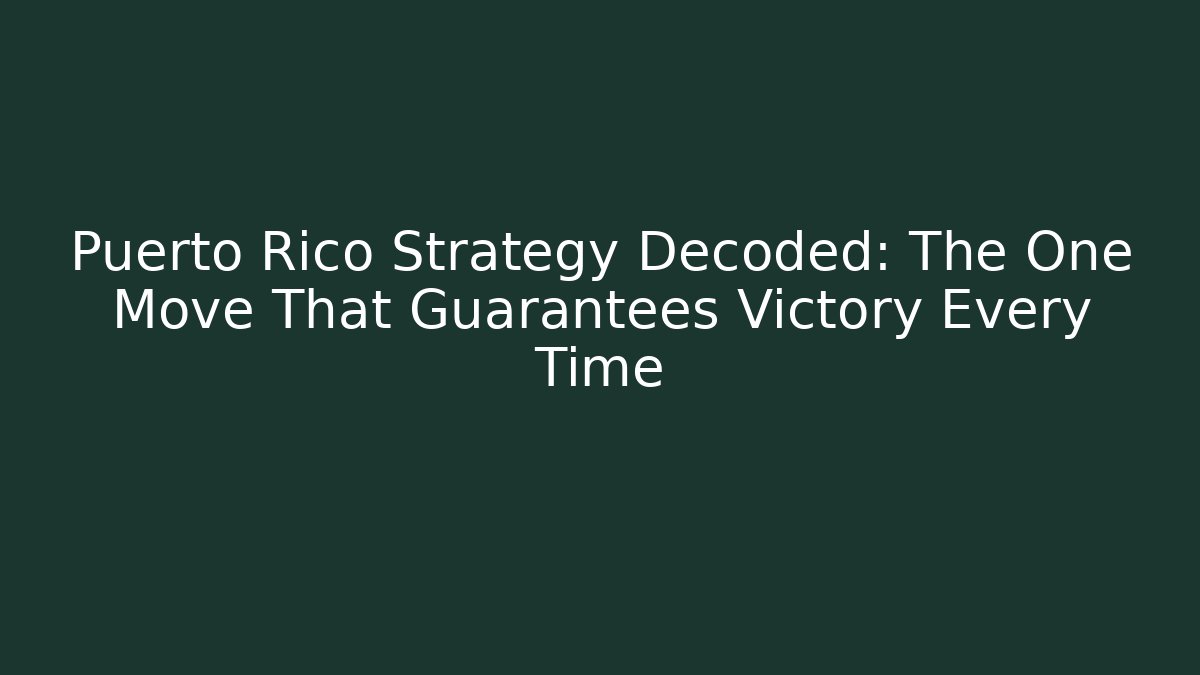 Puerto Rico Strategy Decoded: The One Move That Guarantees Victory Every Time